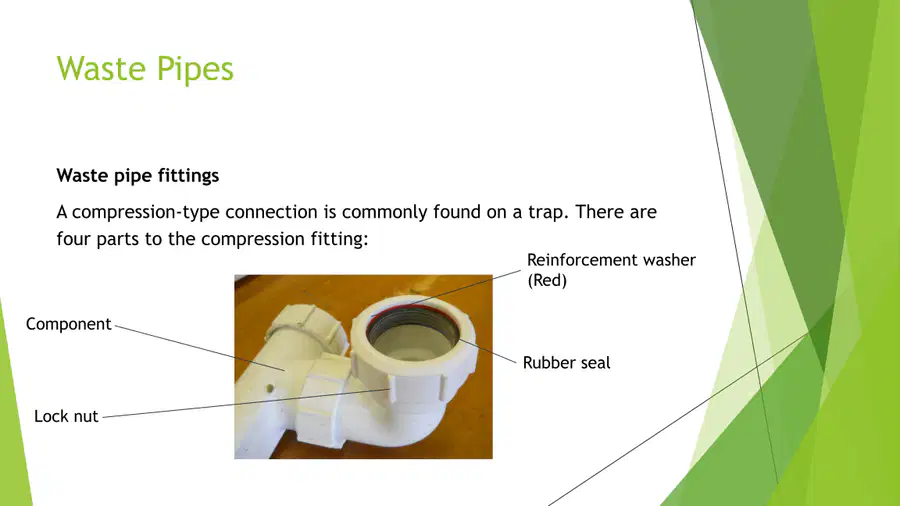 Waste Pipes

Waste pipe fittings

A compression-type connection is commonly found on a trap. There are four parts to the compression fitting:

Reinforcement washer (Red)

Component

Rubber seal

Lock nut